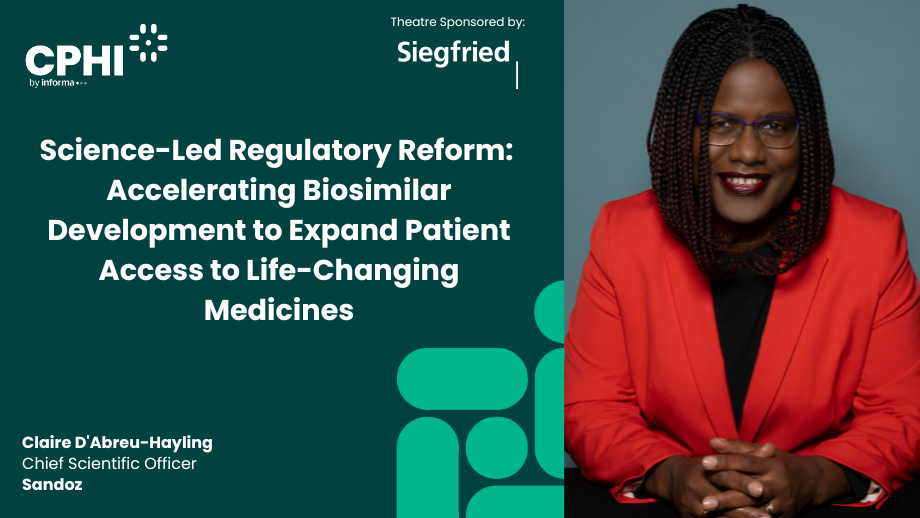 CPHI
by informa

Theatre Sponsored by:
Siegfried

Science-Led Regulatory Reform: Accelerating Biosimilar Development to Expand Patient Access to Life-Changing Medicines

Claire D'Abreu-Hayling
Chief Scientific Officer
Sandoz